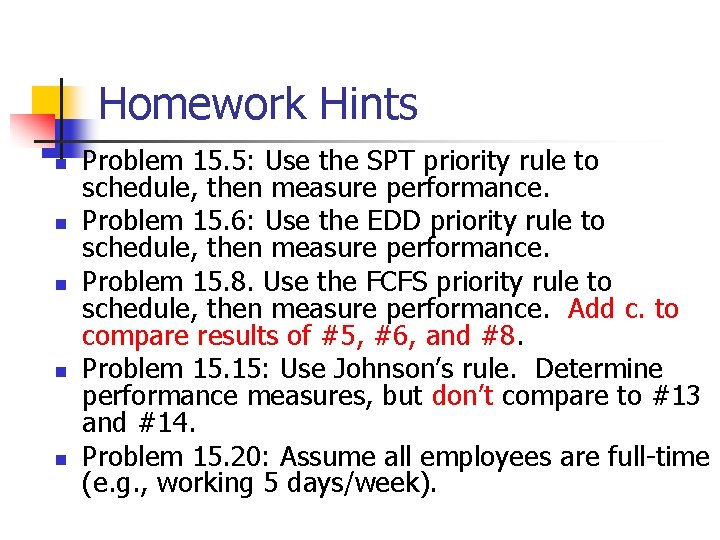 Homework Hints

- Problem 15.5: Use the SPT priority rule to schedule, then measure performance.
- Problem 15.6: Use the EDD priority rule to schedule, then measure performance.
- Problem 15.8. Use the FCFS priority rule to schedule, then measure performance. Add c. to compare results of #5, #6, and #8.
- Problem 15.15: Use Johnson's rule. Determine performance measures, but don't compare to #13 and #14.
- Problem 15.20: Assume all employees are full-time (e.g., working 5 days/week).